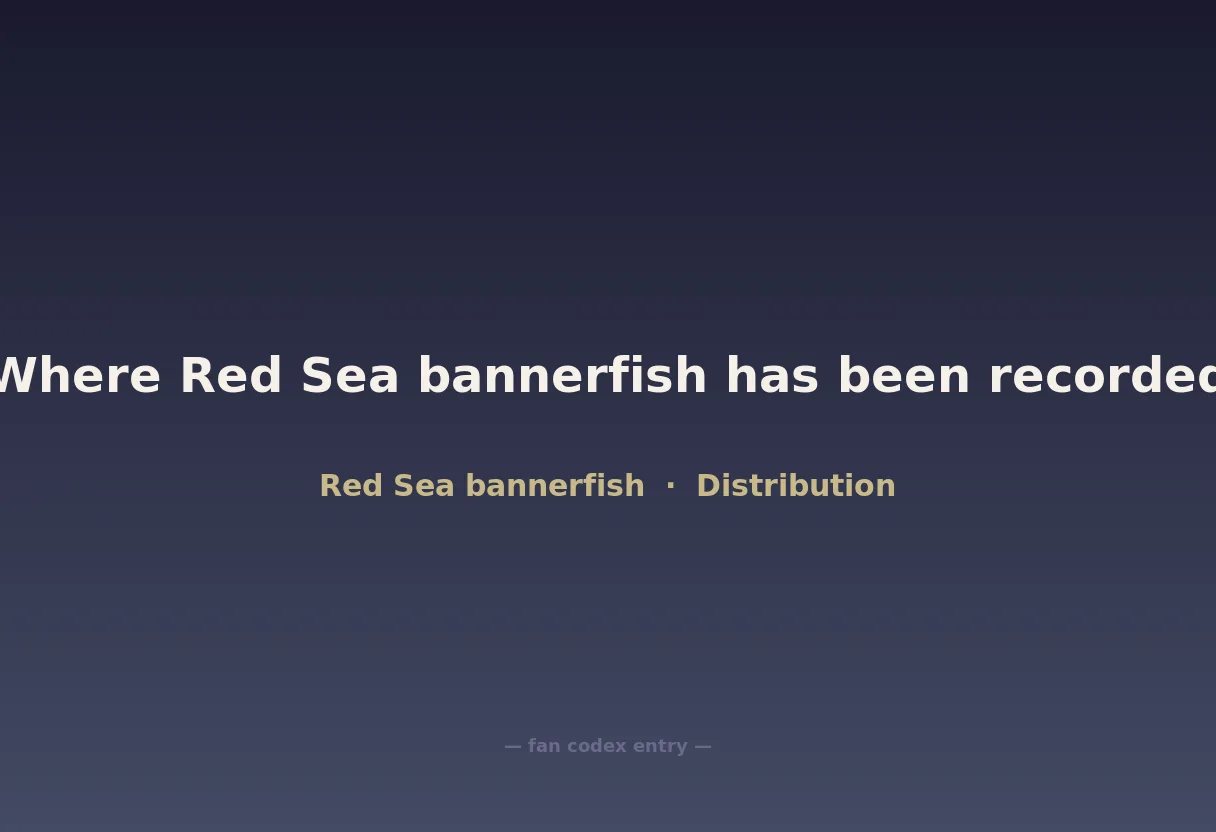 Where Red Sea bannerfish has been recorded

Red Sea bannerfish · Distribution

— fan codex entry —